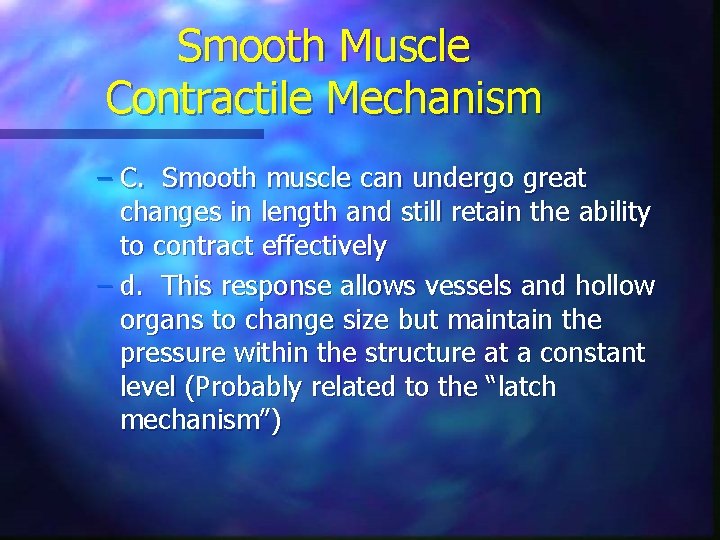 Smooth Muscle Contractile Mechanism

– C. Smooth muscle can undergo great changes in length and still retain the ability to contract effectively

– d. This response allows vessels and hollow organs to change size but maintain the pressure within the structure at a constant level (Probably related to the “latch mechanism”)